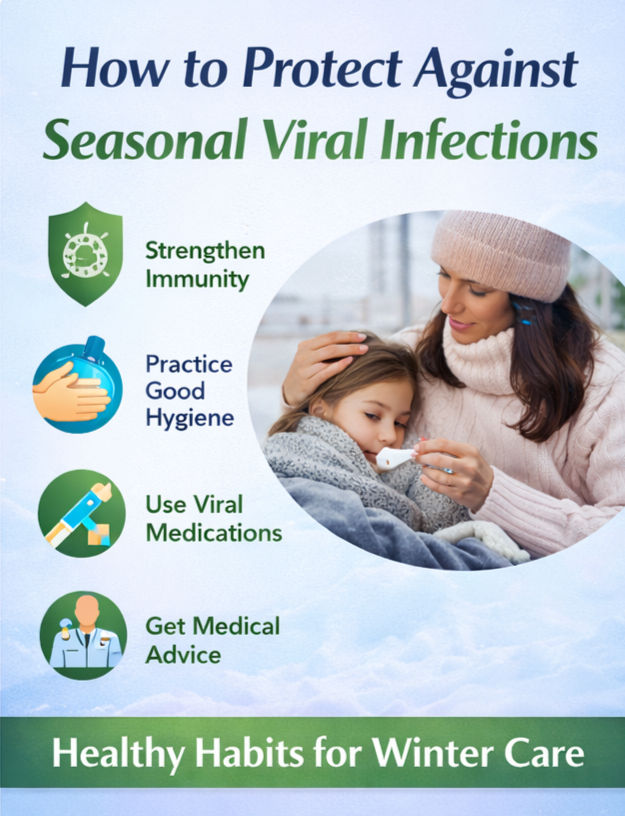 How to Protect Against Seasonal Viral Infections

Strengthen Immunity

Practice Good Hygiene

Use Viral Medications

Get Medical Advice

Healthy Habits for Winter Care